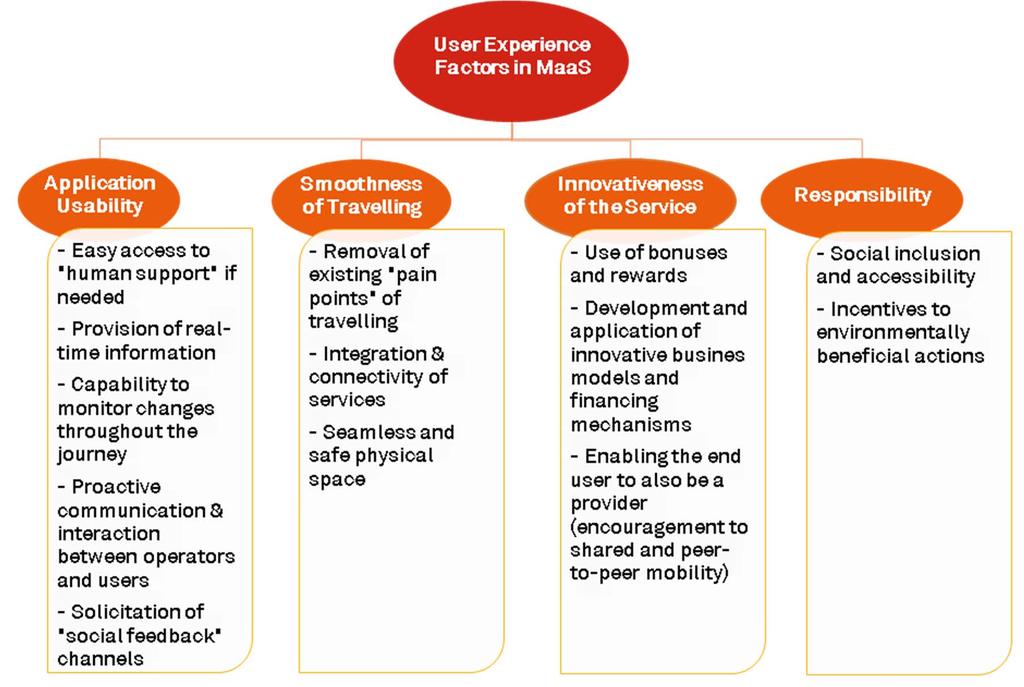 User Experience Factors in MaaS

Application Usability

- Easy access to "human support" if needed

- Provision of real-time information

- Capability to monitor changes throughout the journey

- Proactive communication & interaction between operators and users

- Solicitation of "social feedback" channels

Smoothness of Travelling

- Removal of existing "pain points" of travelling

- Integration & connectivity of services

- Seamless and safe physical space

Innovativeness of the Service

- Use of bonuses and rewards

- Development and application of innovative busines models and financing mechanisms

- Enabling the end user to also be a provider (encouragement to shared and peer-to-peer mobility)

Responsibility

- Social inclusion and accessibility

- Incentives to environmentally beneficial actions